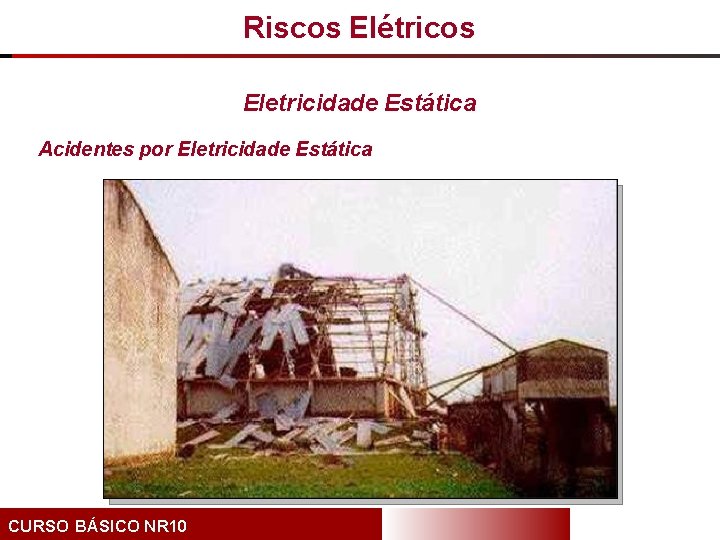 Riscos Elétricos

Eletricidade Estática

Acidentes por Eletricidade Estática

CURSO BÁSICO NR10